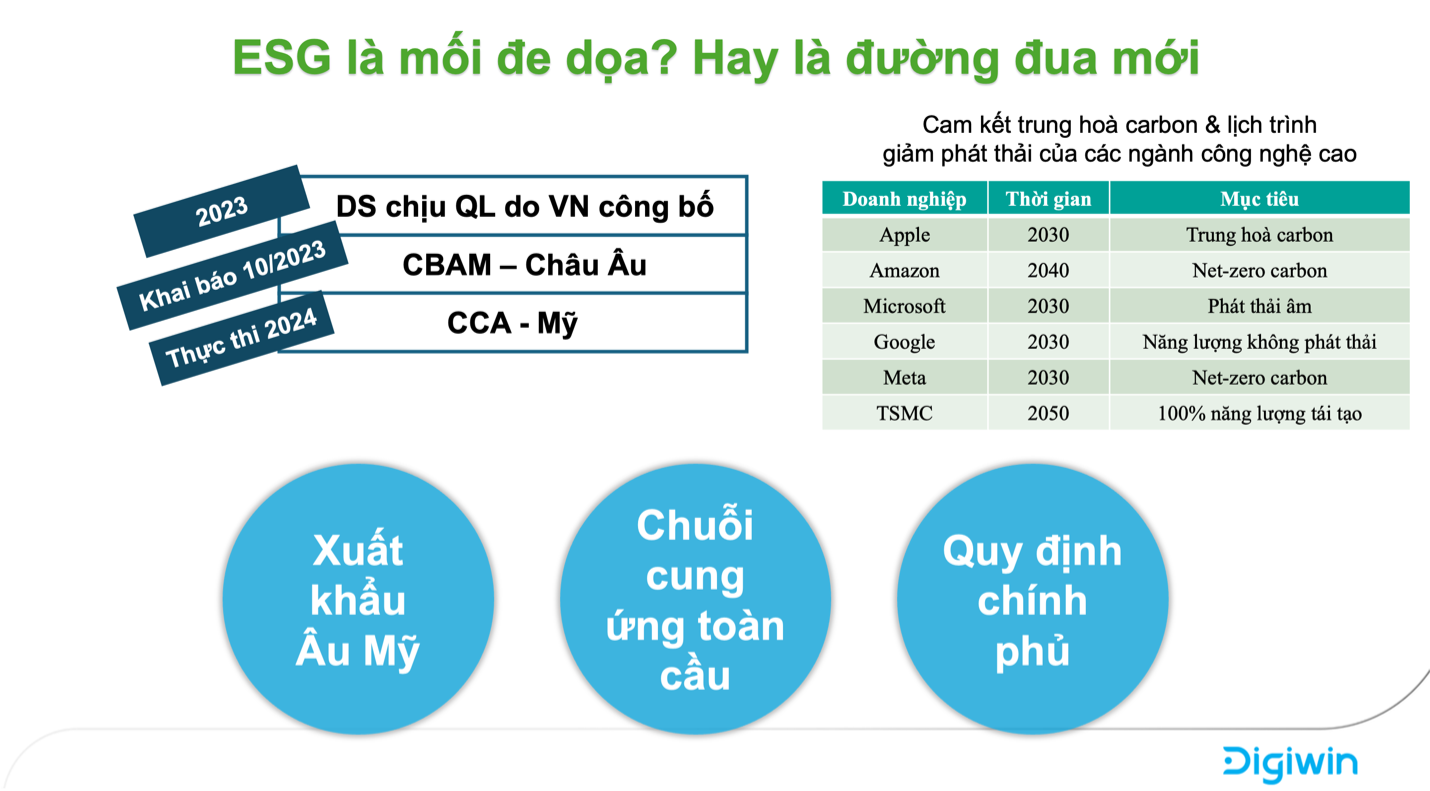 ESG là mối đe dọa? Hay là đường đua mới

2023
DS chịu QL do VN công bố
Khai báo 10/2023
CBAM – Châu Âu
Thực thi 2024
CCA - Mỹ

Cam kết trung hoà carbon & lịch trình giảm phát thải của các ngành công nghệ cao

| Doanh nghiệp | Thời gian | Mục tiêu |
|---|---|---|
| Apple | 2030 | Trung hoà carbon |
| Amazon | 2040 | Net-zero carbon |
| Microsoft | 2030 | Phát thải âm |
| Google | 2030 | Năng lượng không phát thải |
| Meta | 2030 | Net-zero carbon |
| TSMC | 2050 | 100% năng lượng tái tạo |

Xuất khẩu Âu Mỹ

Chuỗi cung ứng toàn cầu

Quy định chính phủ

Digiwin